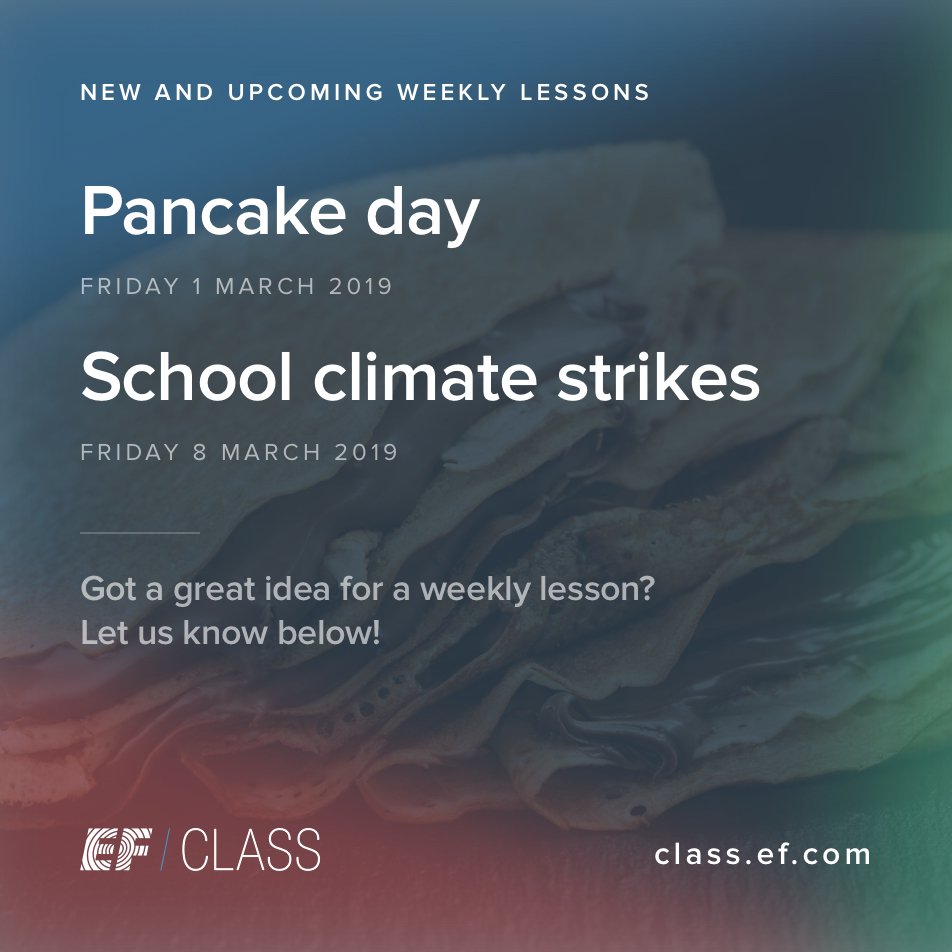 NEW AND UPCOMING WEEKLY LESSONS

Pancake day

FRIDAY 1 MARCH 2019

School climate strikes

FRIDAY 8 MARCH 2019

Got a great idea for a weekly lesson?
Let us know below!

EF / CLASS

class.ef.com